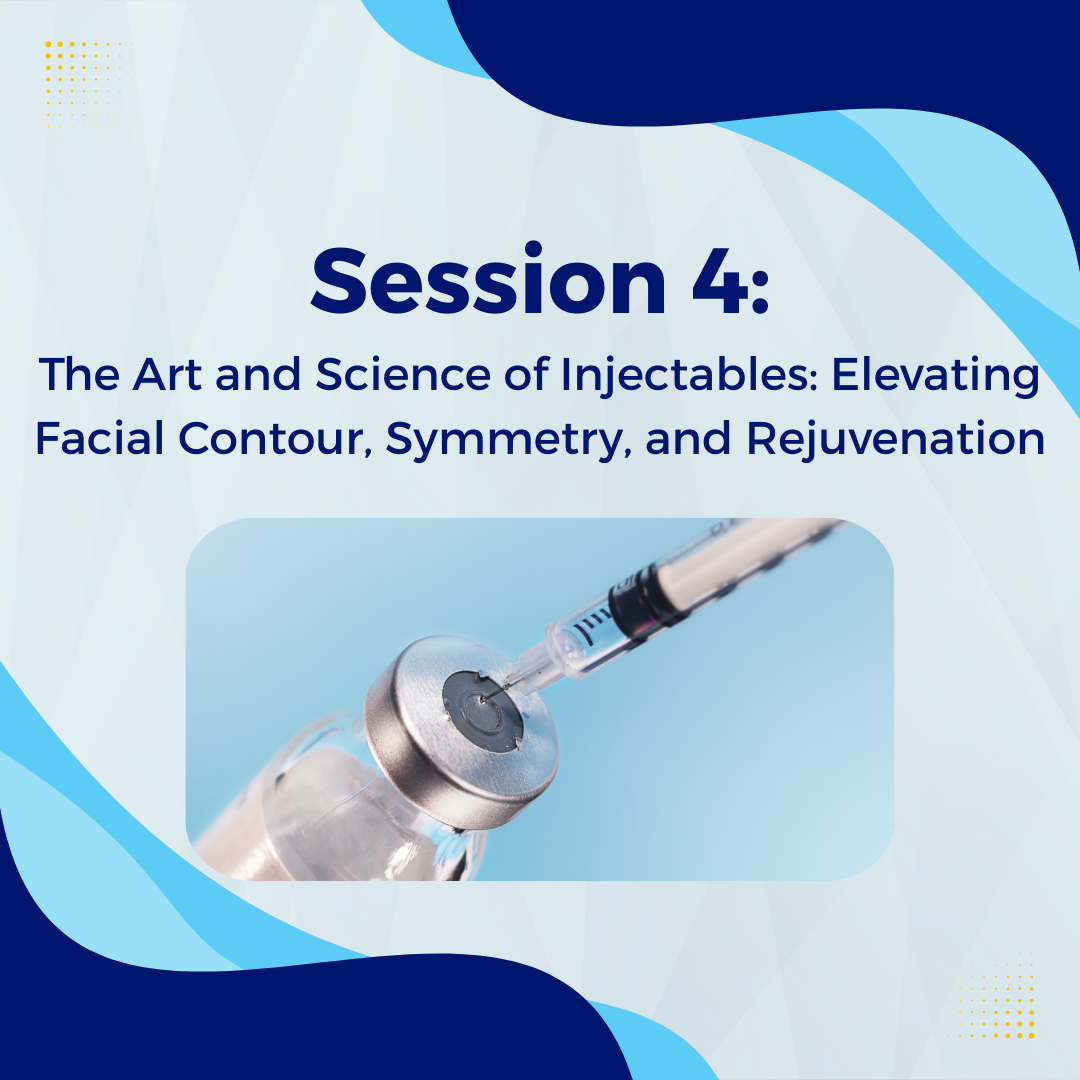 Session 4:

The Art and Science of Injectables: Elevating Facial Contour, Symmetry, and Rejuvenation